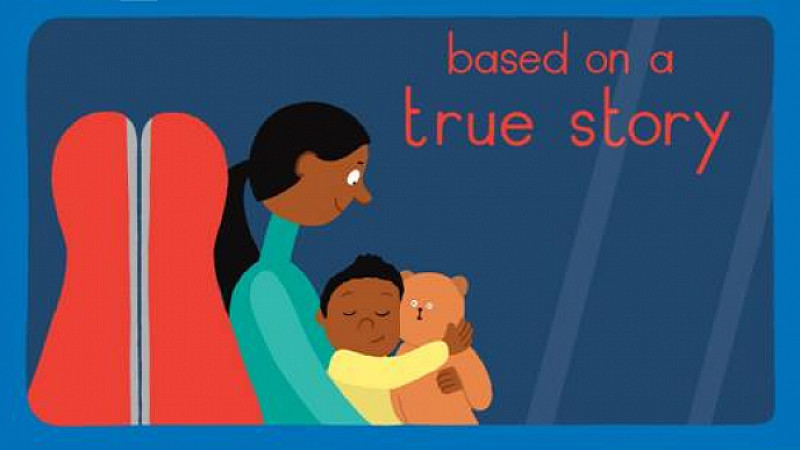 based on a
true story